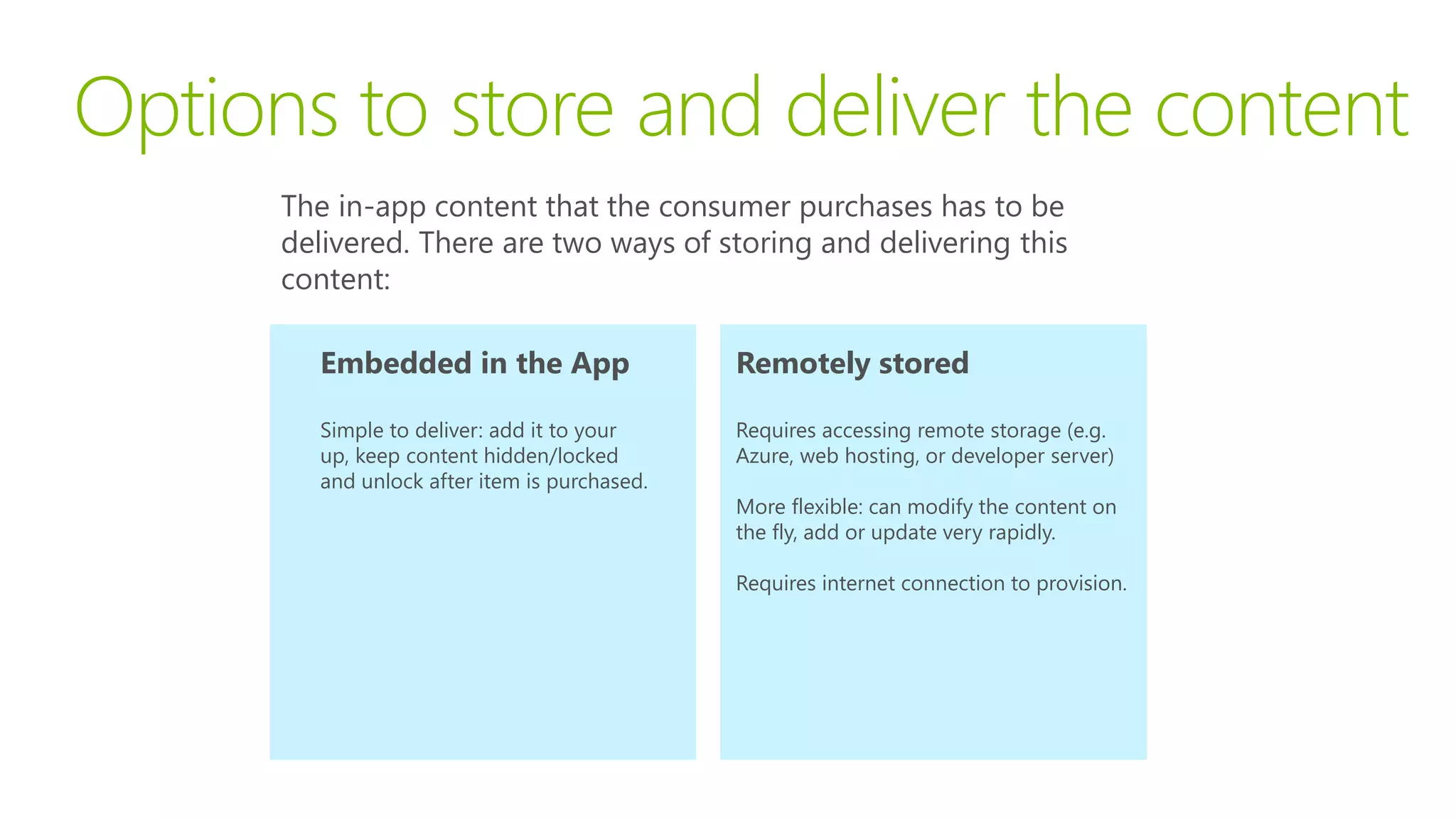 Options to store and deliver the content

The in-app content that the consumer purchases has to be delivered. There are two ways of storing and delivering this content:

Embedded in the App

Simple to deliver: add it to your up, keep content hidden/locked and unlock after item is purchased.

Remotely stored

Requires accessing remote storage (e.g. Azure, web hosting, or developer server)

More flexible: can modify the content on the fly, add or update very rapidly.

Requires internet connection to provision.